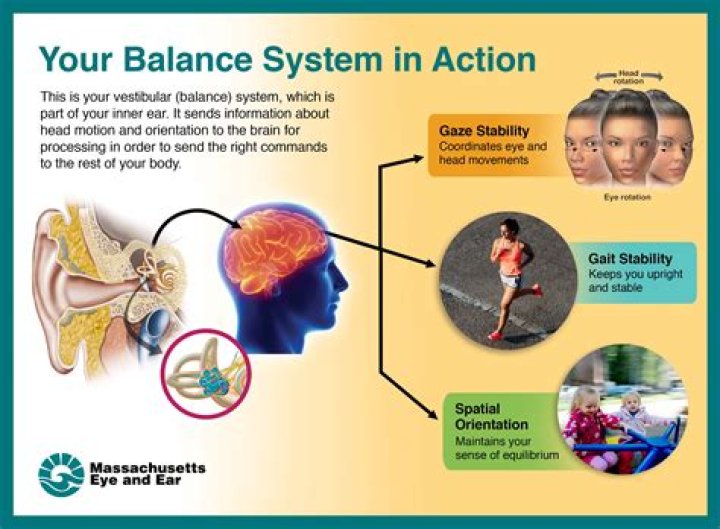 Your Balance System in Action

This is your vestibular (balance) system, which is part of your inner ear. It sends information about head motion and orientation to the brain for processing in order to send the right commands to the rest of your body.

Head rotation

Gaze Stability
Coordinates eye and head movements

Eye rotation

Gait Stability
Keeps you upright and stable

Spatial Orientation
Maintains your sense of equilibrium

Massachusetts Eye and Ear